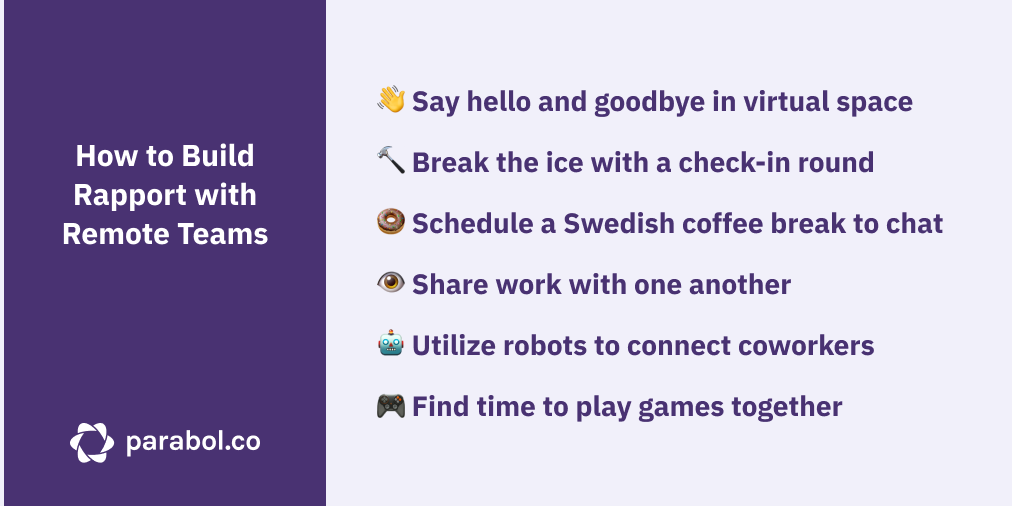 How to Build Rapport with Remote Teams

parabol.co

👋 Say hello and goodbye in virtual space

🔨 Break the ice with a check-in round

🍩 Schedule a Swedish coffee break to chat

👁️ Share work with one another

🤖 Utilize robots to connect coworkers

🎮 Find time to play games together